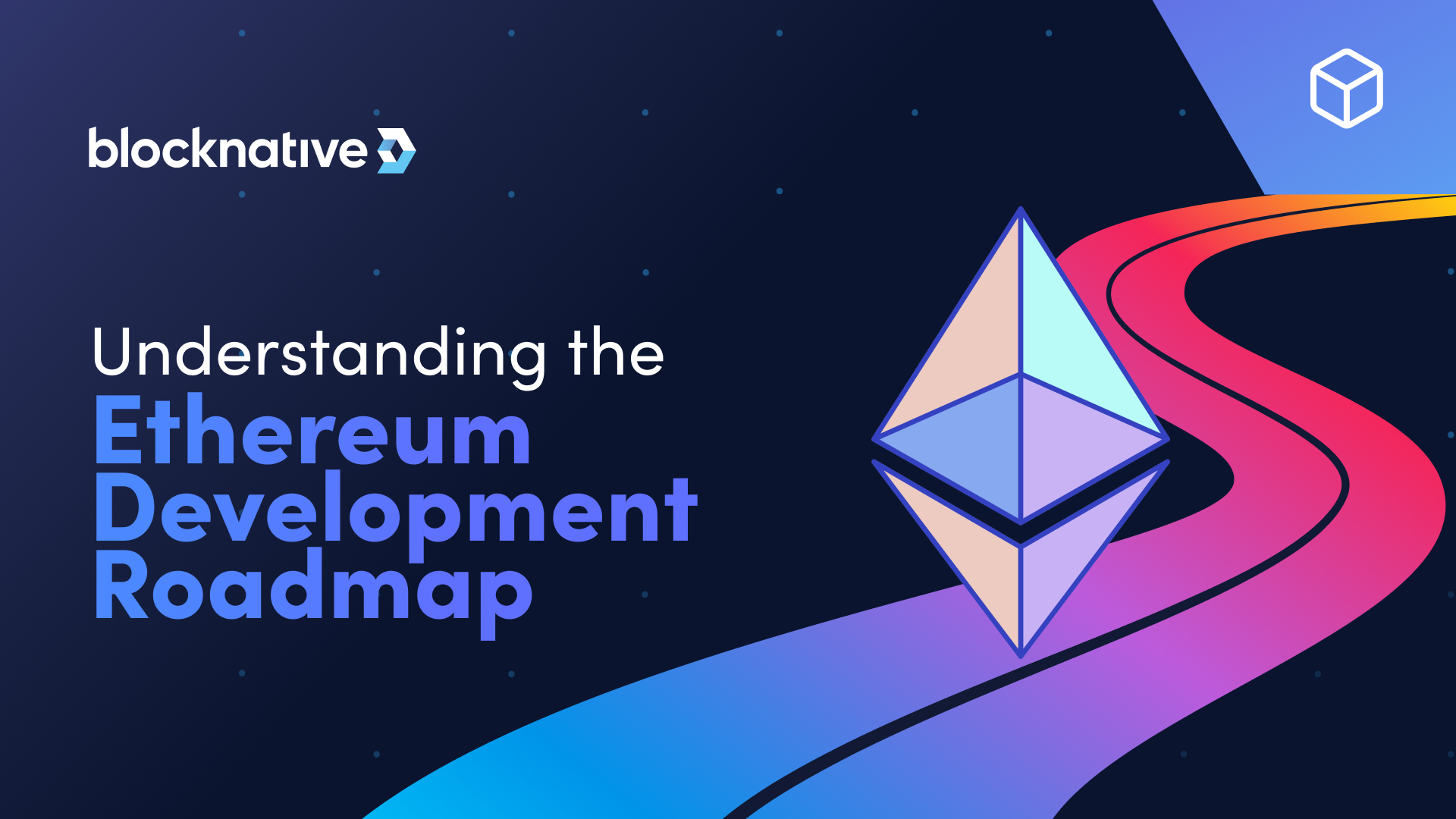 blocknative

Understanding the
Ethereum
Development
Roadmap